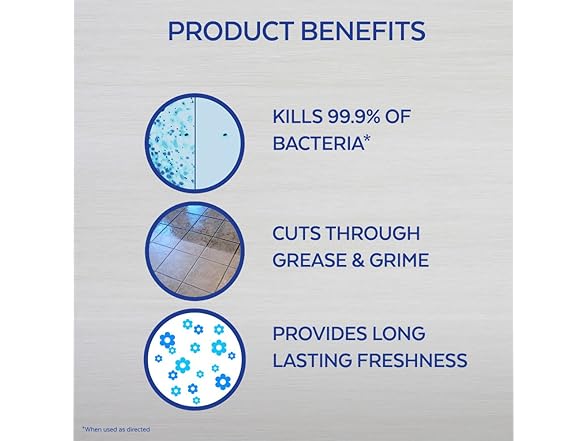 PRODUCT BENEFITS

KILLS 99.9% OF BACTERIA*

CUTS THROUGH GREASE & GRIME

PROVIDES LONG LASTING FRESHNESS

*When used as directed